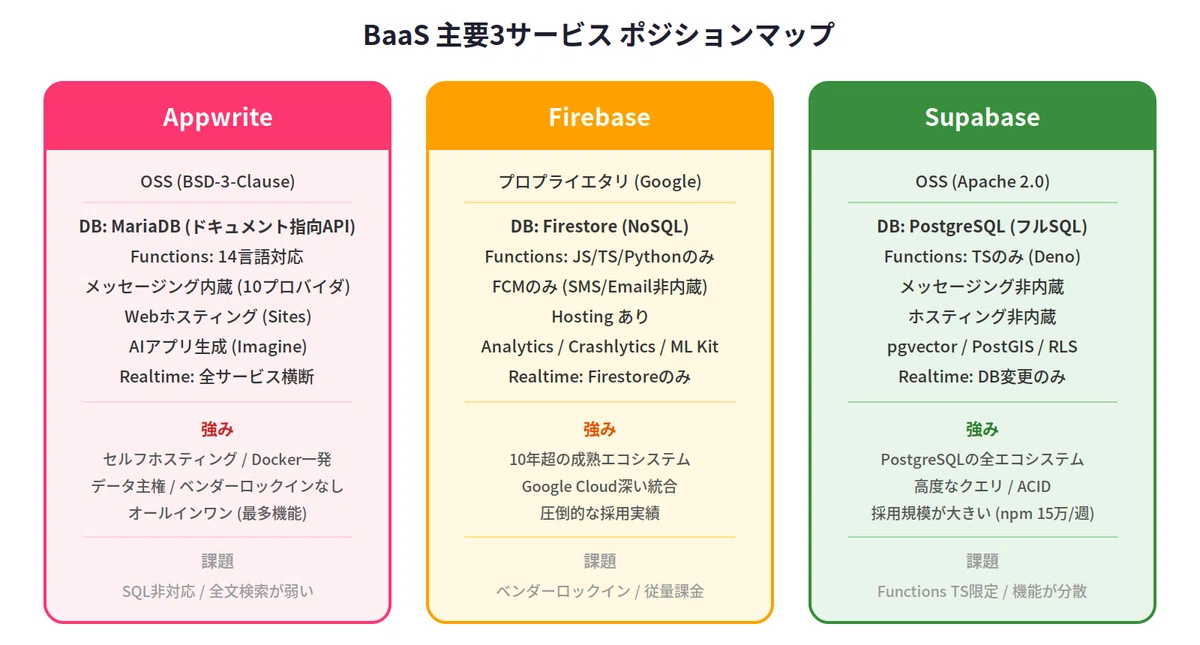 BaaS 主要3サービス ポジションマップ

Appwrite

OSS (BSD-3-Clause)

DB: MariaDB (ドキュメント指向API)
Functions: 14言語対応
メッセージング内蔵 (10プロバイダ)
Webホスティング (Sites)
AIアプリ生成 (Imagine)
Realtime: 全サービス横断

強み
セルフホスティング / Docker一発
データ主権 / ベンダーロックインなし
オールインワン (最多機能)

課題
SQL非対応 / 全文検索が弱い

Firebase

プロプライエタリ (Google)

DB: Firestore (NoSQL)
Functions: JS/TS/Pythonのみ
FCMのみ (SMS/Email非内蔵)
Hosting あり
Analytics / Crashlytics / ML Kit
Realtime: Firestoreのみ

強み
10年超の成熟エコシステム
Google Cloud深い統合
圧倒的な採用実績

課題
ベンダーロックイン / 従量課金

Supabase

OSS (Apache 2.0)

DB: PostgreSQL (フルSQL)
Functions: TSのみ (Deno)
メッセージング非内蔵
ホスティング非内蔵
pgvector / PostGIS / RLS
Realtime: DB変更のみ

強み
PostgreSQLの全エコシステム
高度なクエリ / ACID
採用規模が大きい (npm 15万/週)

課題
Functions TS限定 / 機能が分散